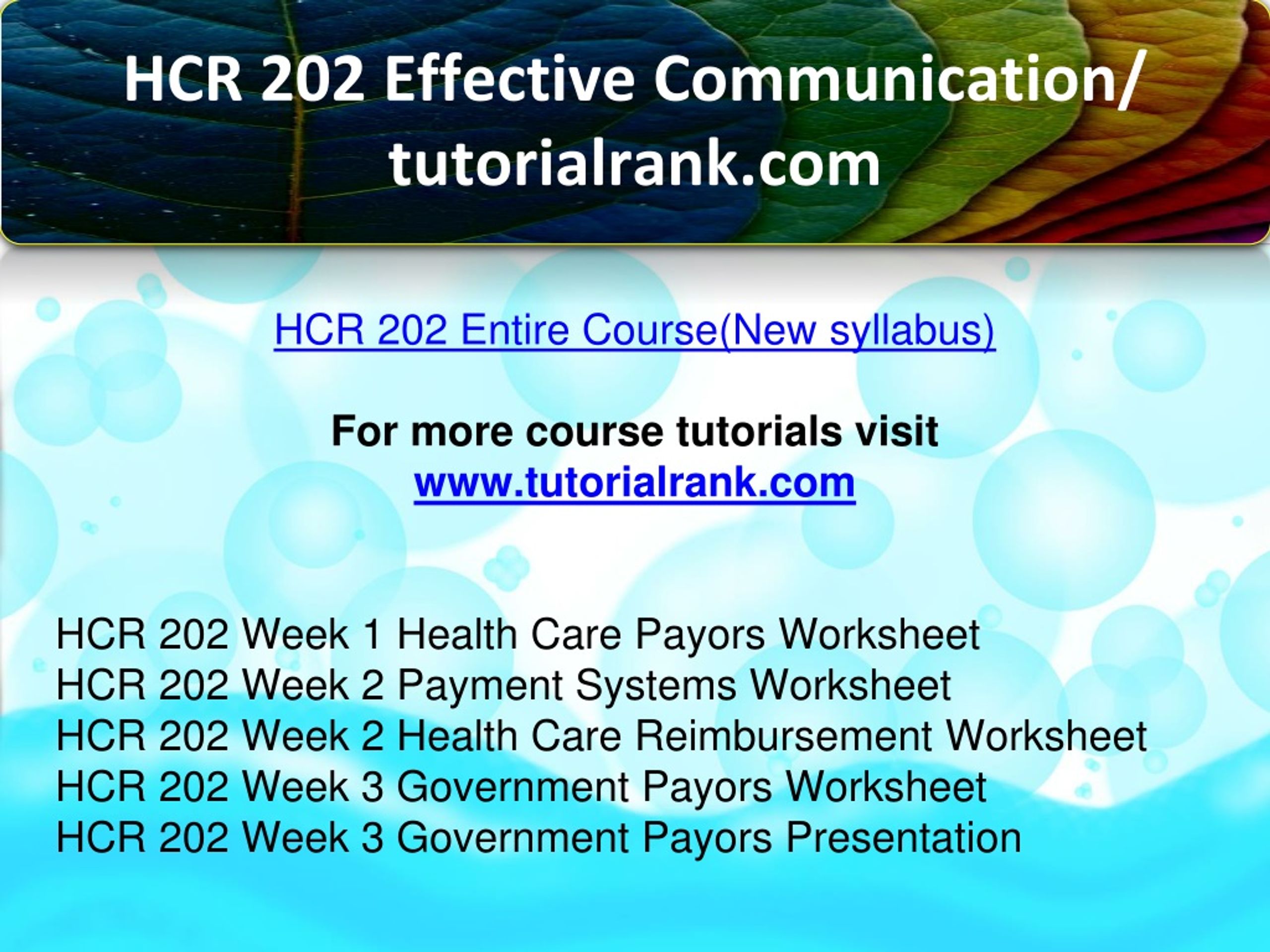 HCR 202 Effective Communication/ tutorialrank.com

HCR 202 Entire Course(New syllabus)

For more course tutorials visit
www.tutorialrank.com

HCR 202 Week 1 Health Care Payors Worksheet
HCR 202 Week 2 Payment Systems Worksheet
HCR 202 Week 2 Health Care Reimbursement Worksheet
HCR 202 Week 3 Government Payors Worksheet
HCR 202 Week 3 Government Payors Presentation